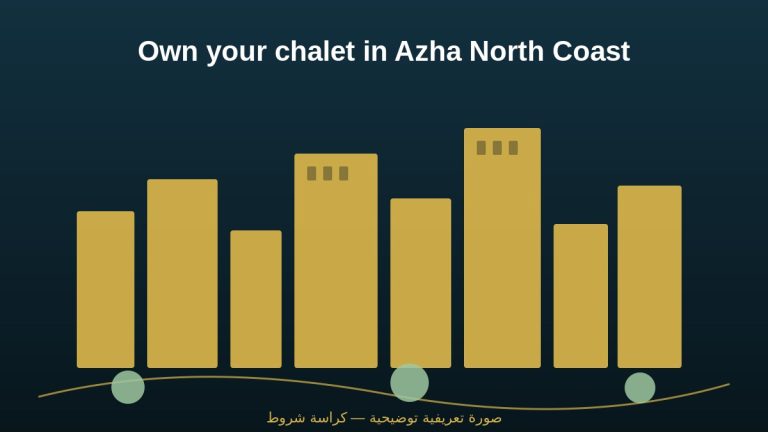 Own your chalet in Azha North Coast

صورة تعريفية توضيحية — كراسة شروط